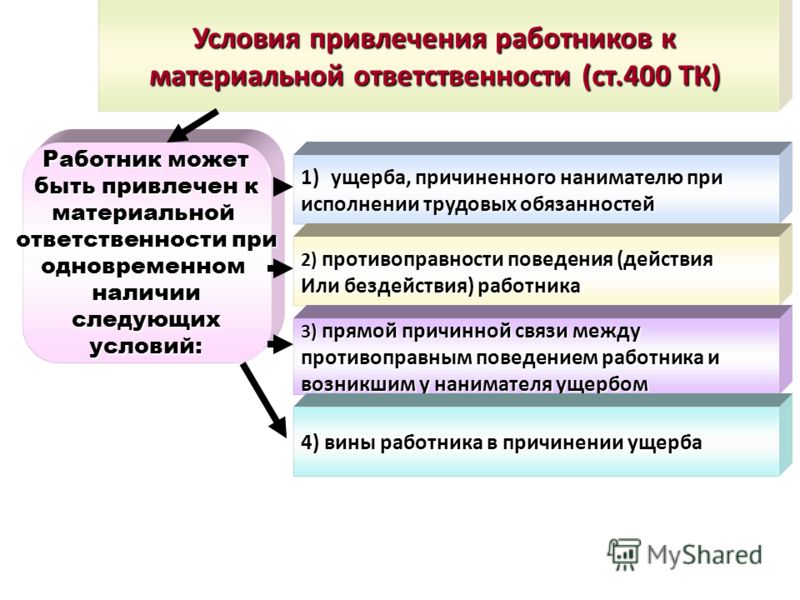 Условия привлечения работников к материальной ответственности (ст.400 ТК)

Работник может быть привлечен к материальной ответственности при одновременном наличии следующих условий:

1) ущерба, причиненного нанимателю при исполнении трудовых обязанностей

2) противоправности поведения (действия Или бездействия) работника

3) прямой причинной связи между противоправным поведением работника и возникшим у нанимателя ущербом

4) вины работника в причинении ущерба

MyShared